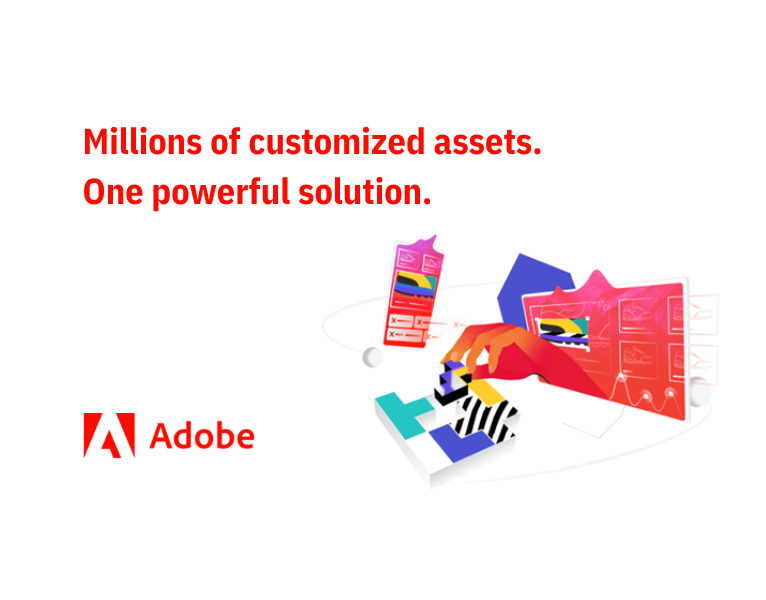 Millions of customized assets.
One powerful solution.

Adobe